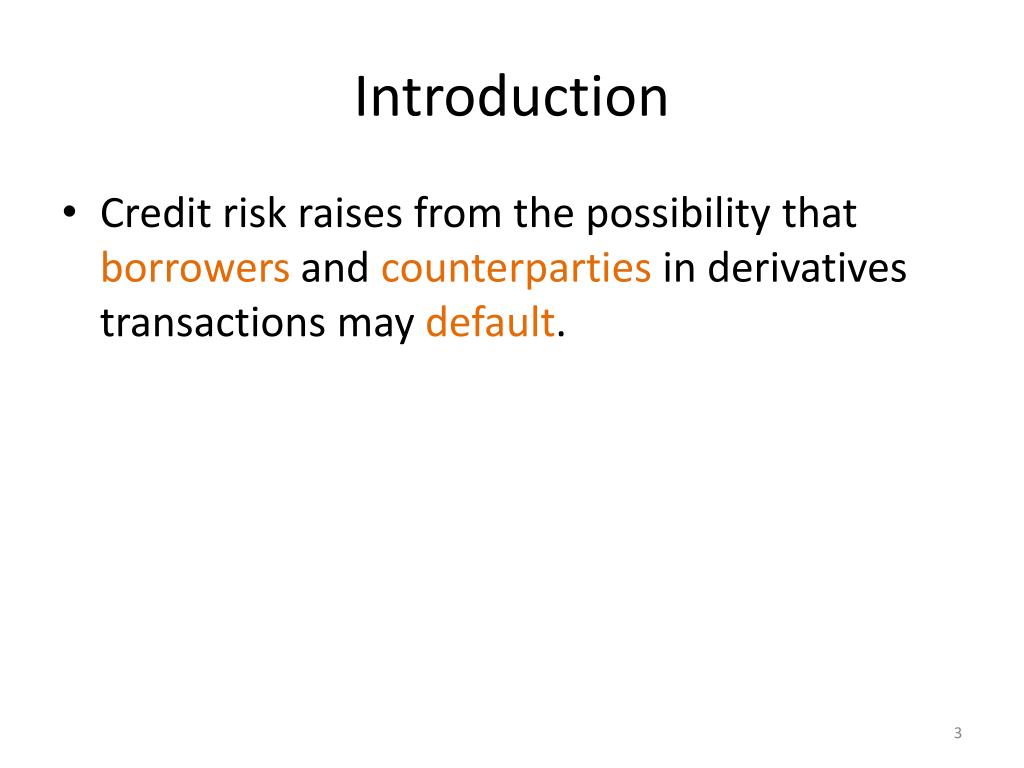 Introduction

• Credit risk raises from the possibility that borrowers and counterparties in derivatives transactions may default.

3